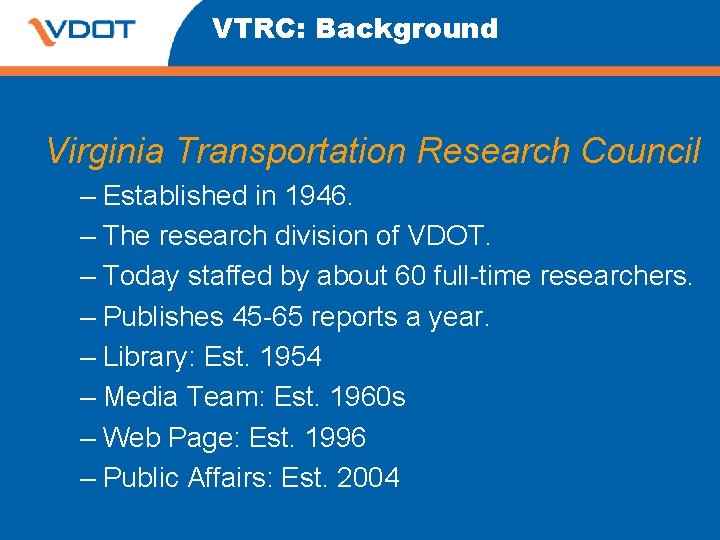 VDOT

VTRC: Background

Virginia Transportation Research Council

– Established in 1946.

– The research division of VDOT.

– Today staffed by about 60 full-time researchers.

– Publishes 45-65 reports a year.

– Library: Est. 1954

– Media Team: Est. 1960s

– Web Page: Est. 1996

– Public Affairs: Est. 2004